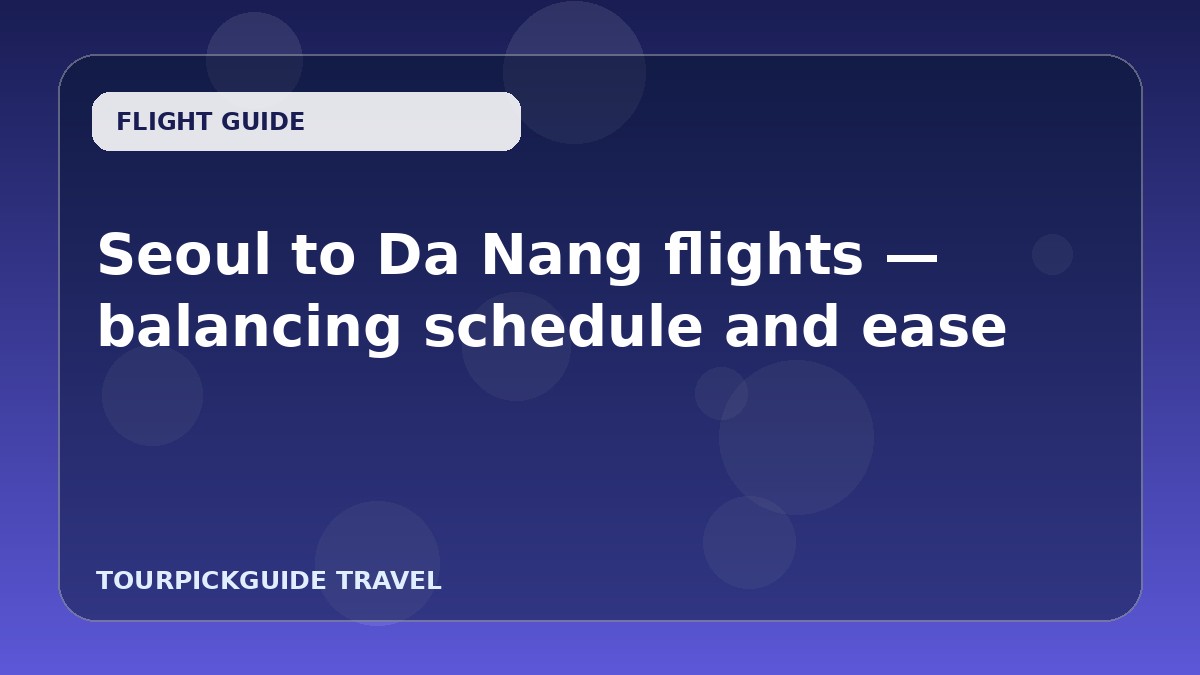 FLIGHT GUIDE

Seoul to Da Nang flights — balancing schedule and ease

TOURPICKGUIDE TRAVEL